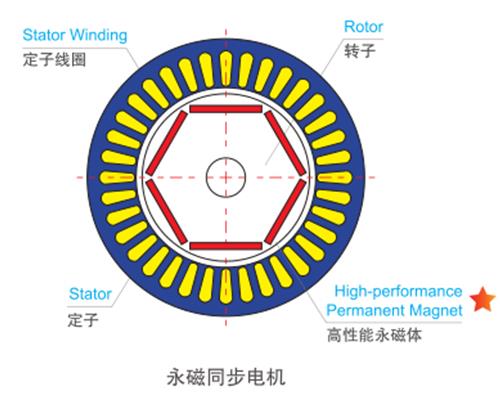 Stator Winding
定子线圈

Rotor
转子

Stator
定子

High-performance
Permanent Magnet
高性能永磁体

永磁同步电机